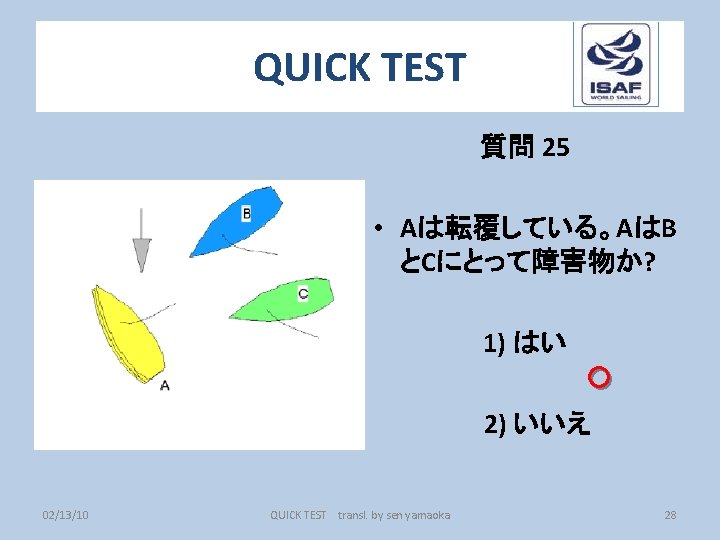 QUICK TEST

ISAF
WORLD SAILING

質問 25

B

C

A

• Aは転覆している。AはBとCにとって障害物か?

1) はい

2) いいえ

02/13/10

QUICK TEST transl. by sen yamaoka

28